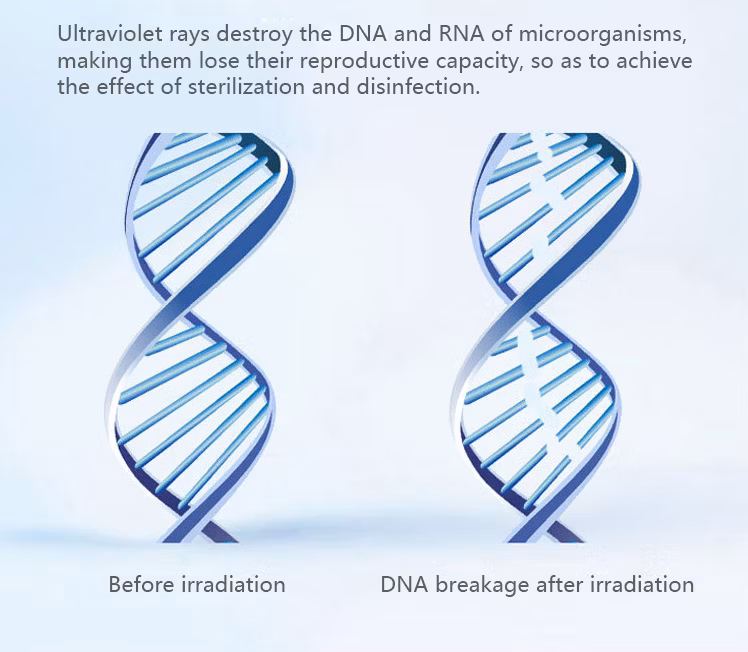 Ultraviolet rays destroy the DNA and RNA of microorganisms, making them lose their reproductive capacity, so as to achieve the effect of sterilization and disinfection.

Before irradiation

DNA breakage after irradiation